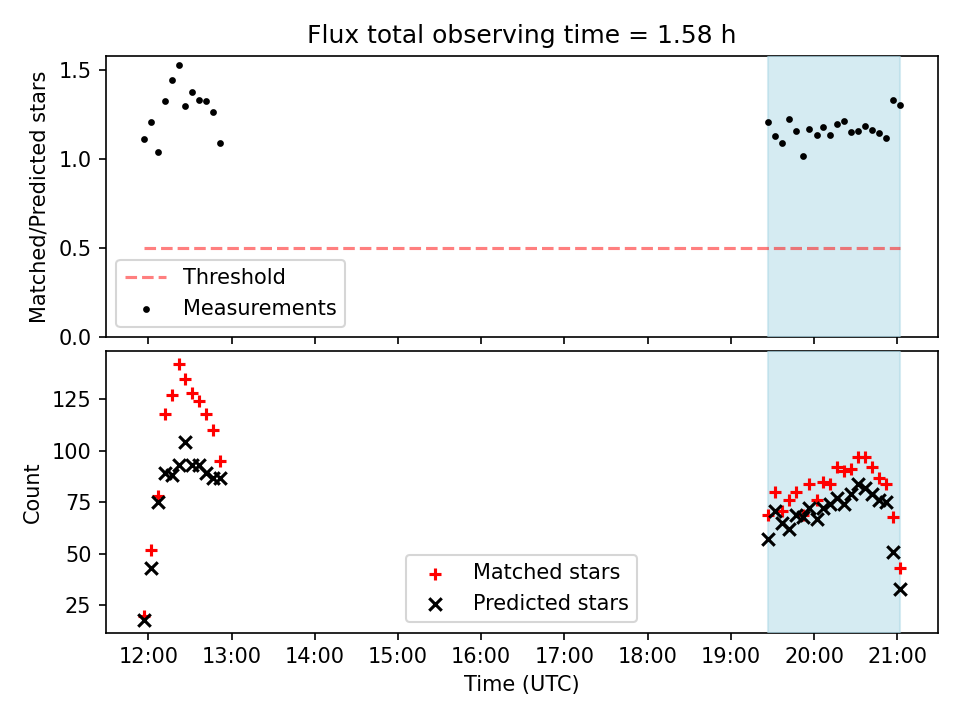 Flux total observing time = 1.58 h

Matched/Predicted stars

1.5
1.0
0.5
0.0

Threshold
Measurements

Count

125
100
75
50
25

Matched stars
Predicted stars

12:00
13:00
14:00
15:00
16:00
17:00
18:00
19:00
20:00
21:00

Time (UTC)